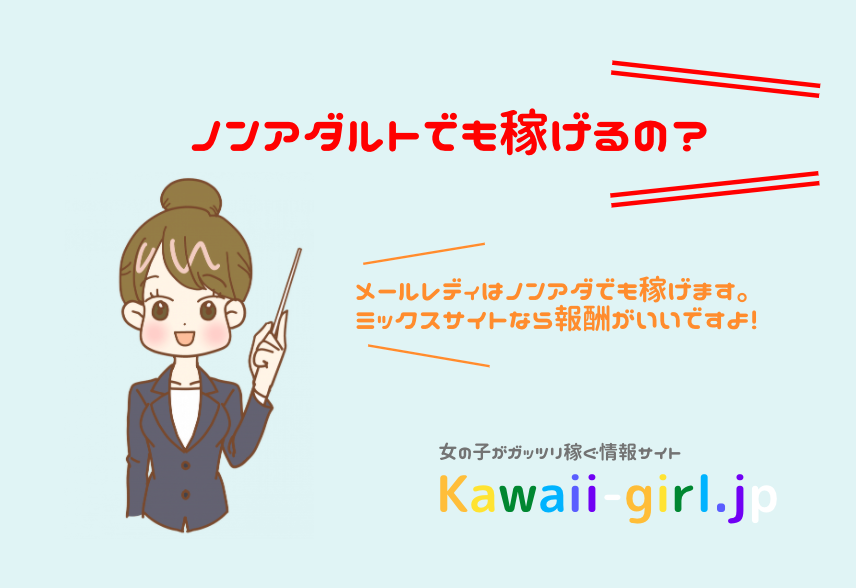 ノンアダルトでも稼げるの？

メールレディはノンアダでも稼げます。
ミックスサイトなら報酬がいいですよ！

女の子がガッツリ稼ぐ情報サイト
Kawaii-girl.jp